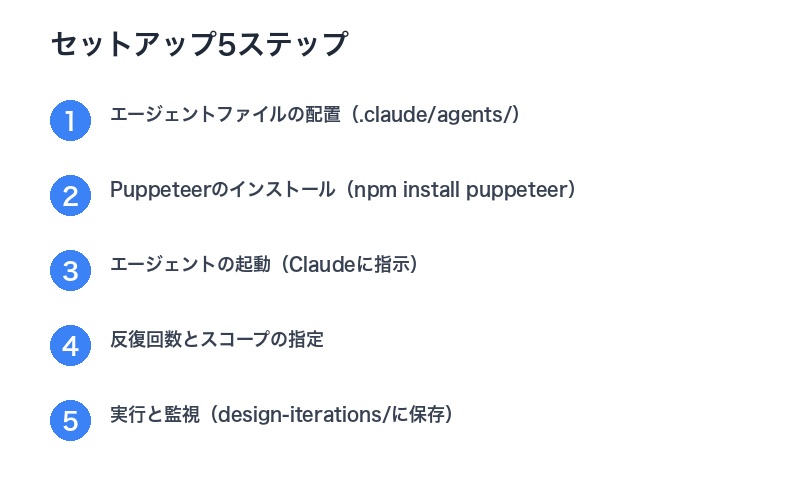 セットアップ5ステップ

1 エージェントファイルの配置（.claude/agents/）

2 Puppeteerのインストール（npm install puppeteer）

3 エージェントの起動（Claudeに指示）

4 反復回数とスコープの指定

5 実行と監視（design-iterations/に保存）